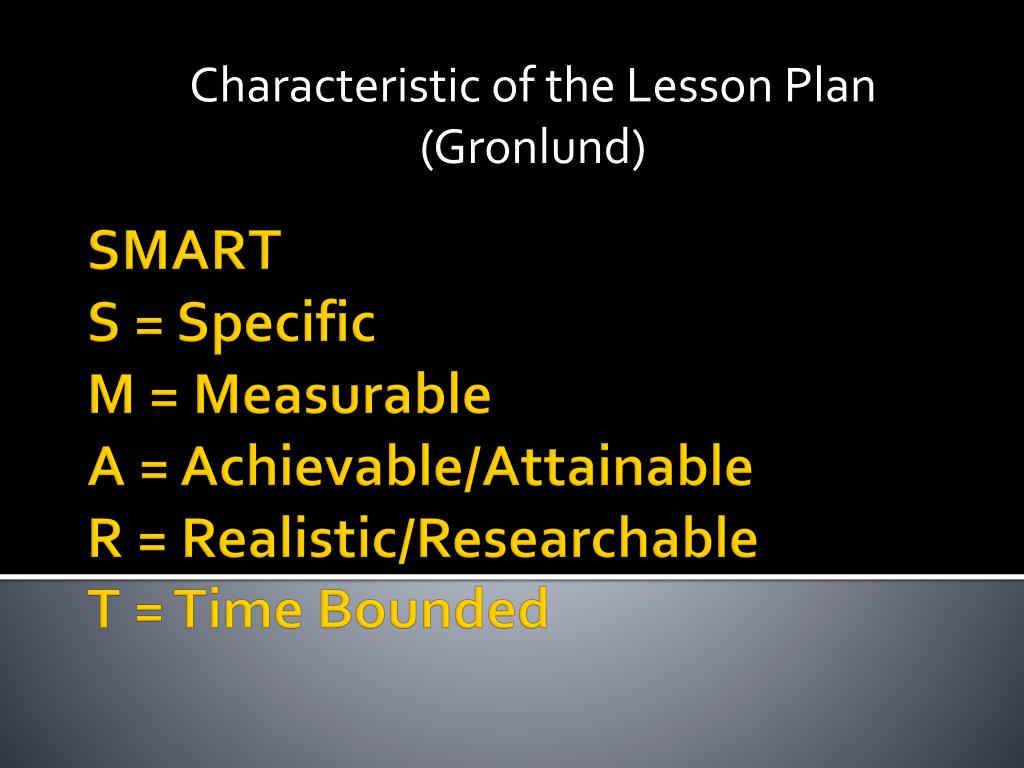 Characteristic of the Lesson Plan (Gronlund)

SMART
S = Specific
M = Measurable
A = Achievable/Attainable
R = Realistic/Researchable
T = Time Bounded